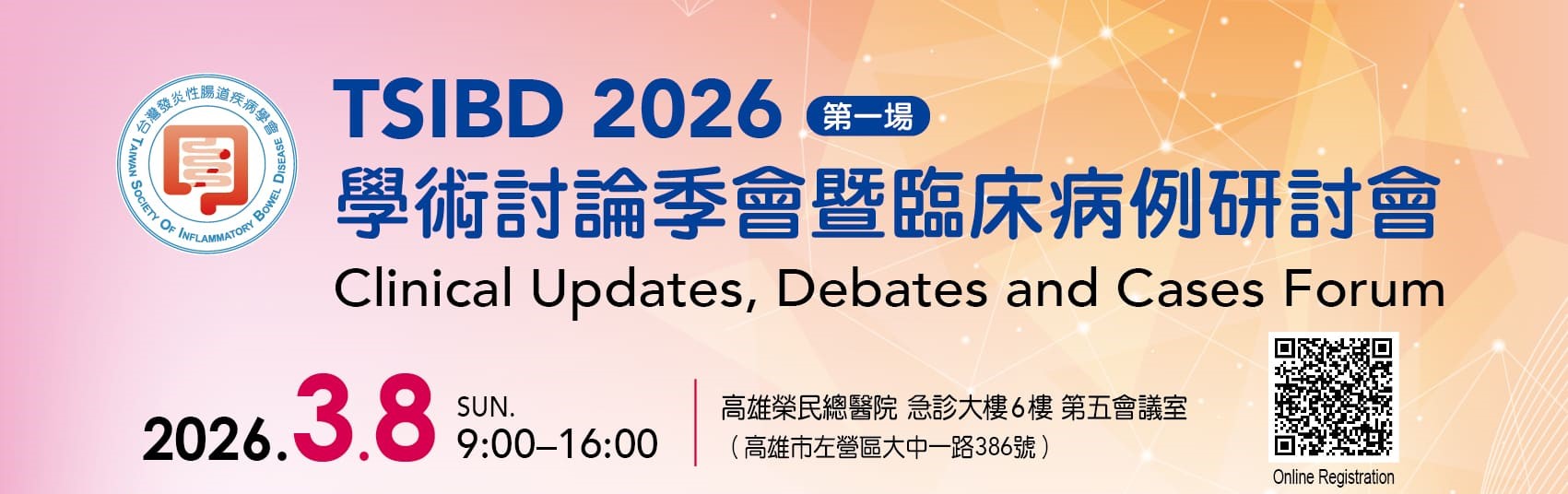 台灣發炎性腸道疾病學會
TAIWAN SOCIETY OF INFLAMMATORY BOWEL DISEASE

TSIBD 2026 第一場
學術討論季會暨臨床病例研討會
Clinical Updates, Debates and Cases Forum

2026.3.8 SUN. 9:00–16:00

高雄榮民總醫院 急診大樓6樓 第五會議室
（高雄市左營區大中一路386號）

Online Registration